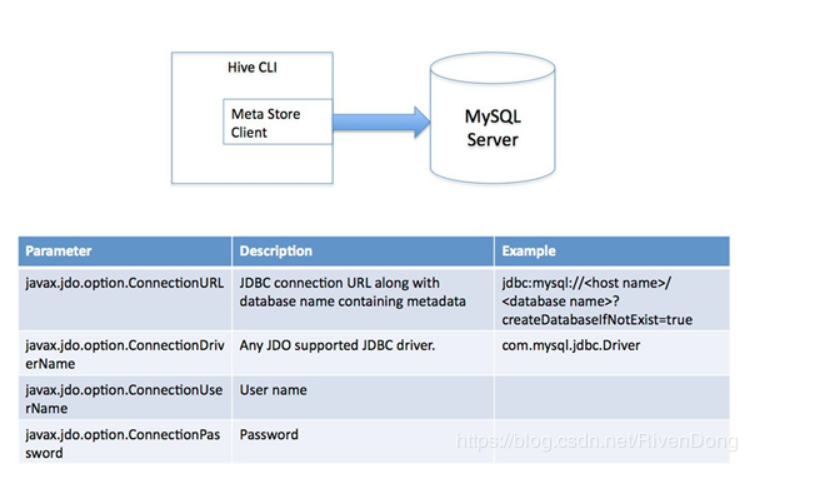 Hive CLI

Meta Store Client

MySQL Server

| Parameter | Description | Example |
|---|---|---|
| javax.jdo.option.ConnectionURL | JDBC connection URL along with database name containing metadata | jdbc:mysql://<host name>/<database name>?createDatabaseIfNotExist=true |
| javax.jdo.option.ConnectionDriverName | Any JDO supported JDBC driver. | com.mysql.jdbc.Driver |
| javax.jdo.option.ConnectionUserName | User name | |
| javax.jdo.option.ConnectionPassword | Password | |

https://blog.csdn.net/RivenDong